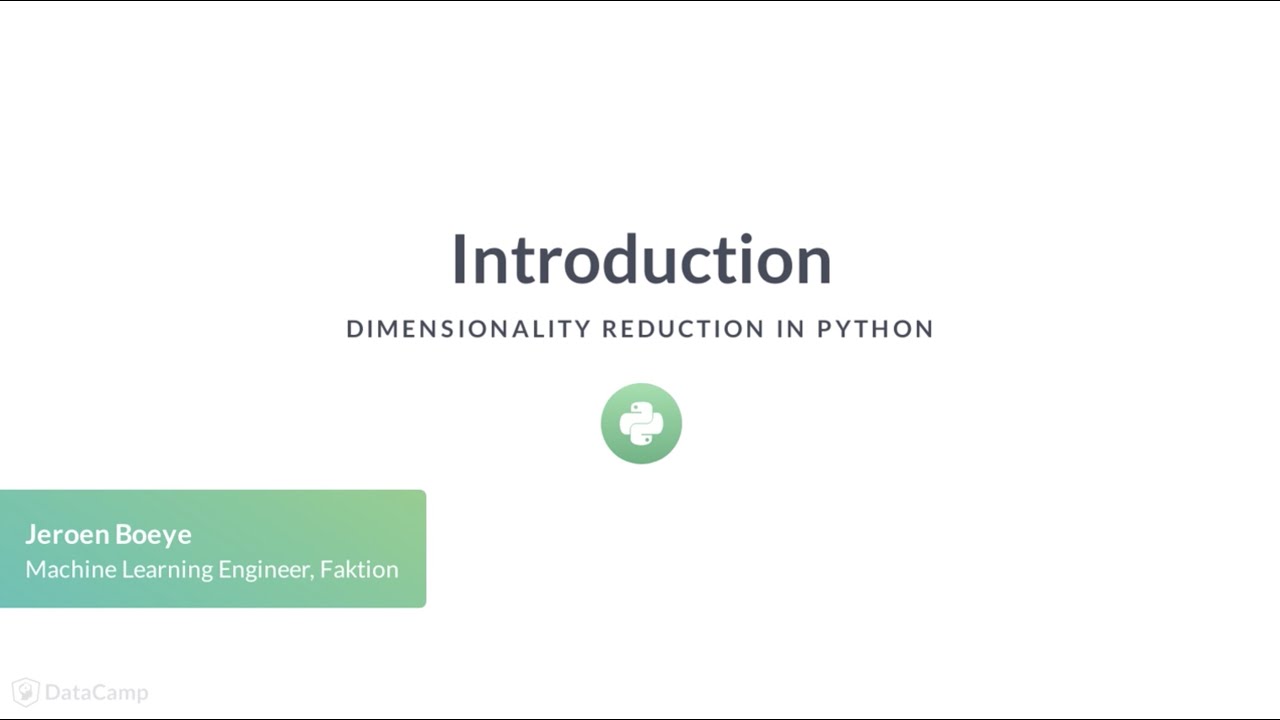 Introduction

DIMENSIONALITY REDUCTION IN PYTHON

Jeroen Boeye
Machine Learning Engineer, Faktion

DataCamp